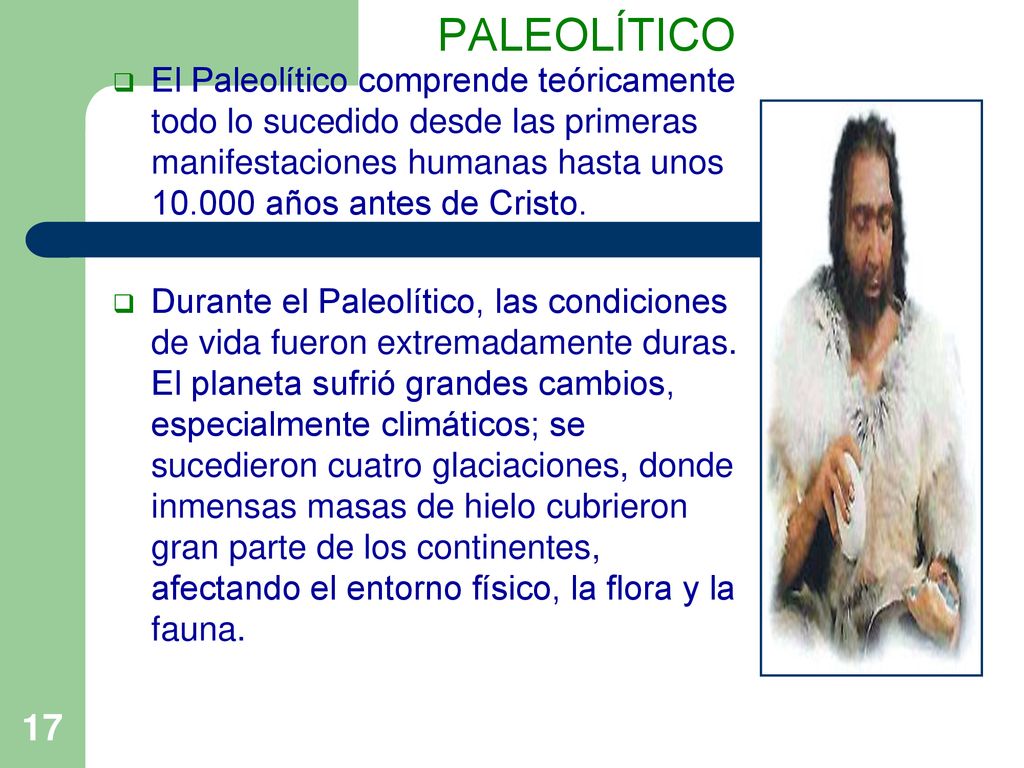 PALEOLÍTICO

El Paleolítico comprende teóricamente todo lo sucedido desde las primeras manifestaciones humanas hasta unos 10.000 años antes de Cristo.

Durante el Paleolítico, las condiciones de vida fueron extremadamente duras. El planeta sufrió grandes cambios, especialmente climáticos; se sucedieron cuatro glaciaciones, donde inmensas masas de hielo cubrieron gran parte de los continentes, afectando el entorno físico, la flora y la fauna.

17